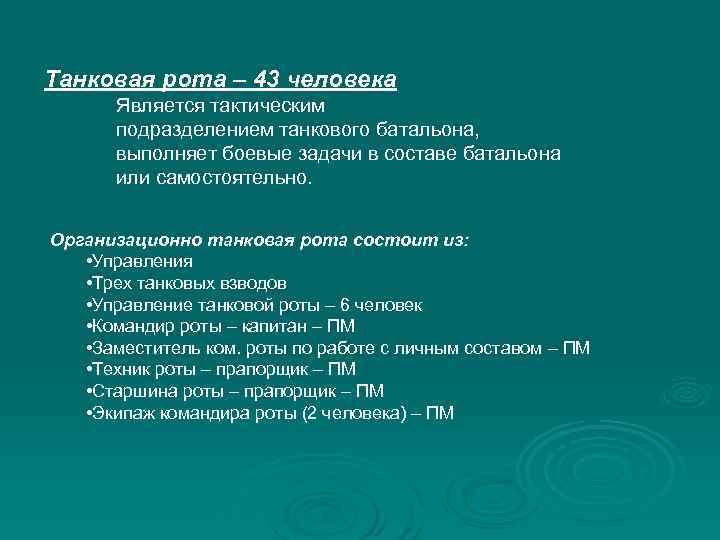 Танковая рота – 43 человека

Является тактическим подразделением танкового батальона, выполняет боевые задачи в составе батальона или самостоятельно.

Организационно танковая рота состоит из:
•Управления
•Трех танковых взводов
•Управление танковой роты – 6 человек
•Командир роты – капитан – ПМ
•Заместитель ком. роты по работе с личным составом – ПМ
•Техник роты – прапорщик – ПМ
•Старшина роты – прапорщик – ПМ
•Экипаж командира роты (2 человека) – ПМ